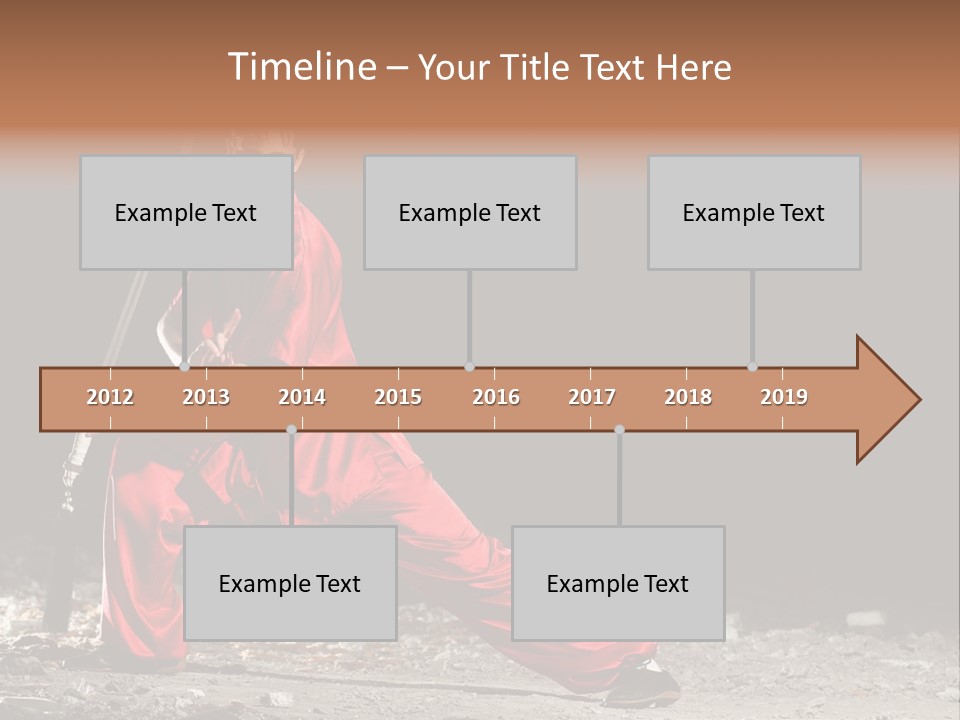 Timeline – Your Title Text Here

Example Text

Example Text

Example Text

2012 2013 2014 2015 2016 2017 2018 2019

Example Text

Example Text